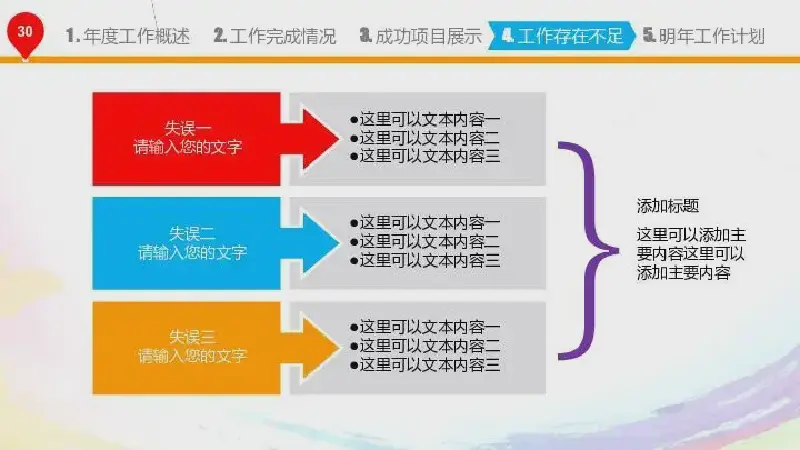 30

1. 年度工作概述 2. 工作完成情况 3. 成功项目展示 4. 工作存在不足 5. 明年工作计划

失误一
请输入您的文字

●这里可以文本内容一
●这里可以文本内容二
●这里可以文本内容三

失误二
请输入您的文字

●这里可以文本内容一
●这里可以文本内容二
●这里可以文本内容三

失误三
请输入您的文字

●这里可以文本内容一
●这里可以文本内容二
●这里可以文本内容三

添加标题

这里可以添加主要内容这里可以添加主要内容